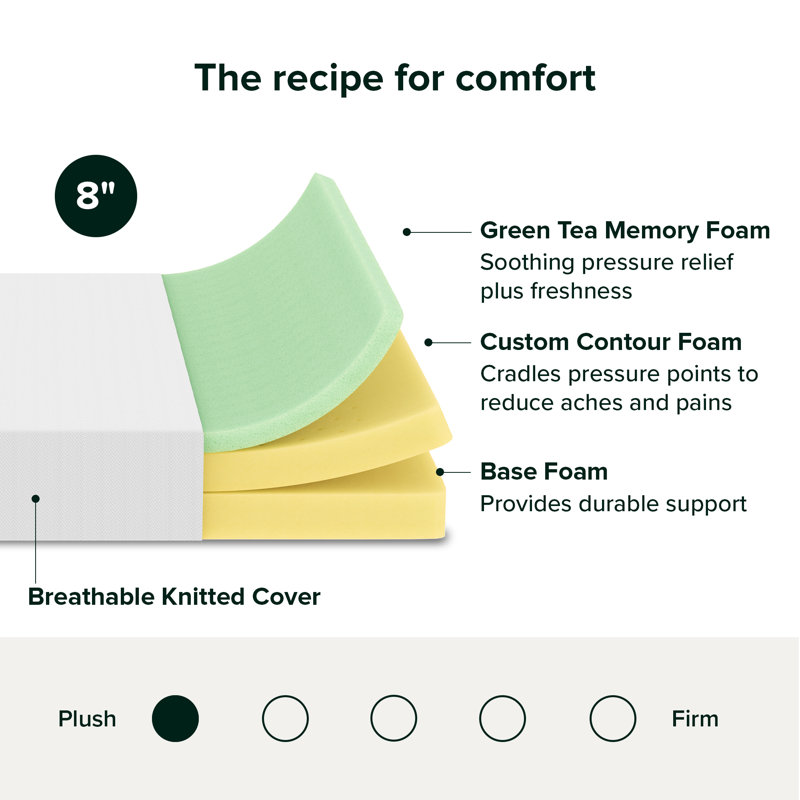 The recipe for comfort

8"

Green Tea Memory Foam
Soothing pressure relief plus freshness

Custom Contour Foam
Cradles pressure points to reduce aches and pains

Base Foam
Provides durable support

Breathable Knitted Cover

Plush

Firm